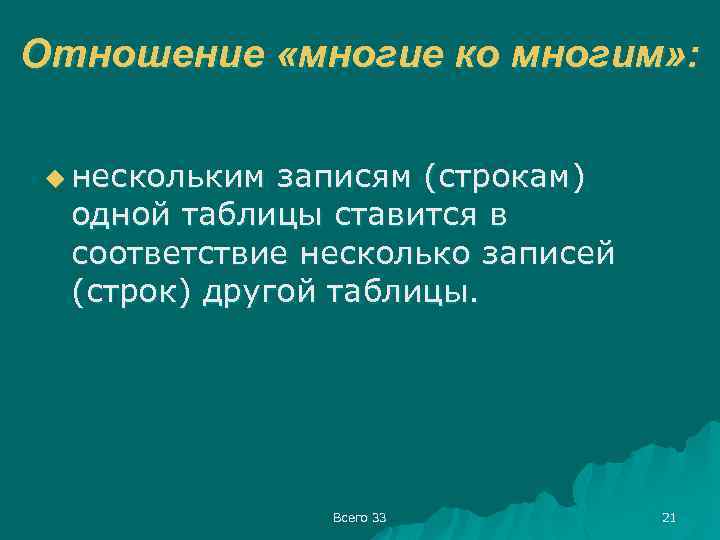 Отношение «многие ко многим»:

нескольким записям (строкам) одной таблицы ставится в соответствие несколько записей (строк) другой таблицы.

Всего 33

21